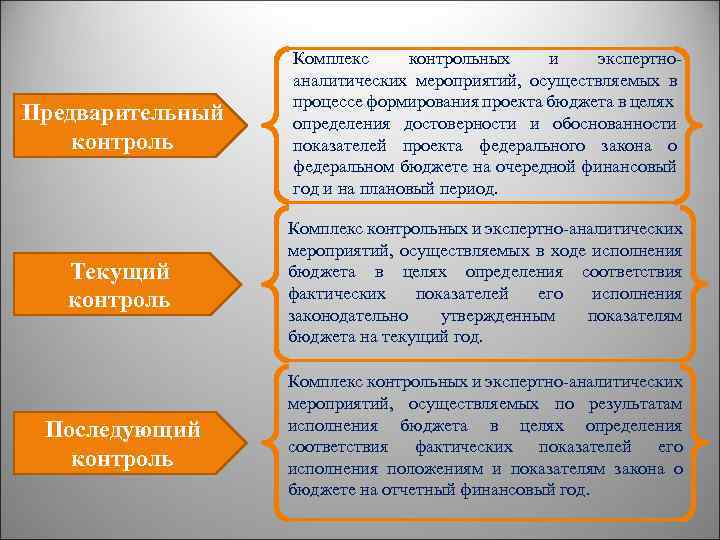 Предварительный контроль

Комплекс контрольных и экспертно-аналитических мероприятий, осуществляемых в процессе формирования проекта бюджета в целях определения достоверности и обоснованности показателей проекта федерального закона о федеральном бюджете на очередной финансовый год и на плановый период.

Текущий контроль

Комплекс контрольных и экспертно-аналитических мероприятий, осуществляемых в ходе исполнения бюджета в целях определения соответствия фактических показателей его исполнения законодательно утвержденным показателям бюджета на текущий год.

Последующий контроль

Комплекс контрольных и экспертно-аналитических мероприятий, осуществляемых по результатам исполнения бюджета в целях определения соответствия фактических показателей его исполнения положениям и показателям закона о бюджете на отчетный финансовый год.